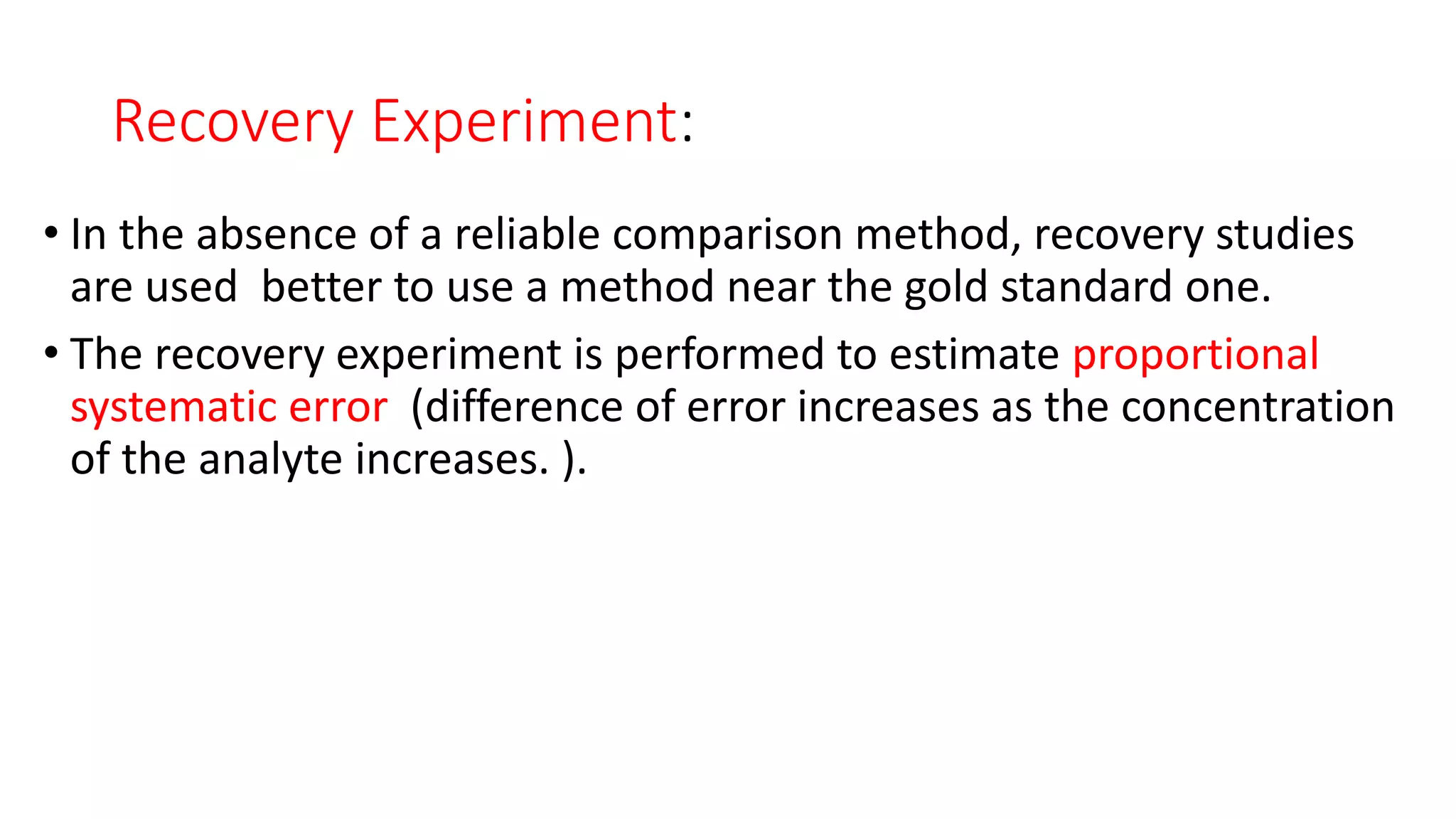 Recovery Experiment:

• In the absence of a reliable comparison method, recovery studies are used  better to use a method near the gold standard one.

• The recovery experiment is performed to estimate proportional systematic error  (difference of error increases as the concentration of the analyte increases. ).